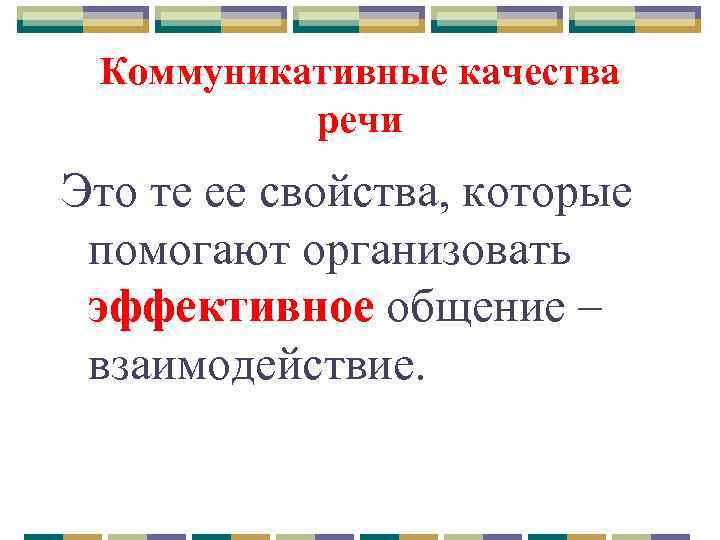 Коммуникативные качества речи

Это те ее свойства, которые помогают организовать эффективное общение – взаимодействие.